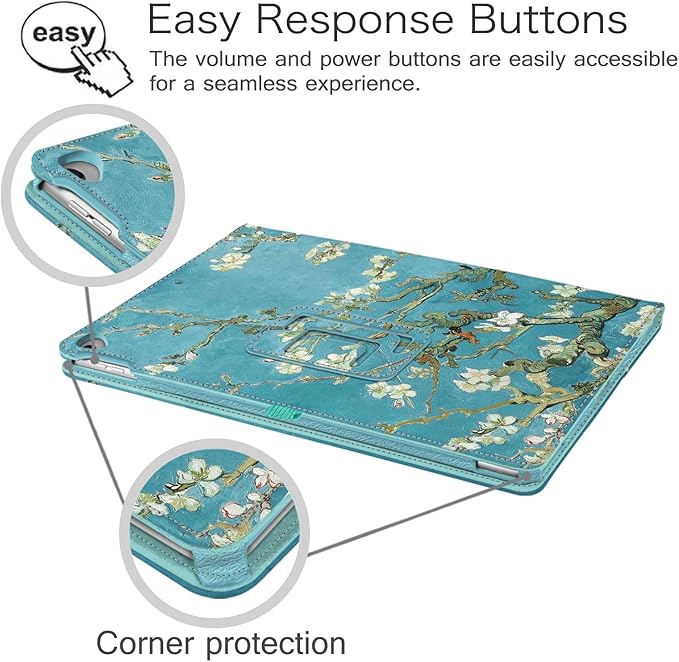 easy

Easy Response Buttons

The volume and power buttons are easily accessible for a seamless experience.

Corner protection